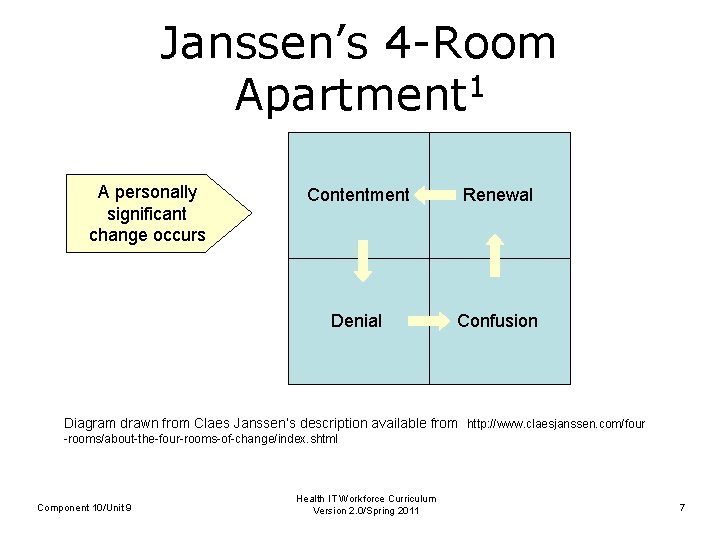 Janssen's 4-Room Apartment$^1$

A personally significant change occurs

Contentment

Renewal

Denial

Confusion

Diagram drawn from Claes Janssen's description available from http://www.claesjanssen.com/four-rooms/about-the-four-rooms-of-change/index.shtml

Component 10/Unit 9

Health IT Workforce Curriculum
Version 2.0/Spring 2011

7